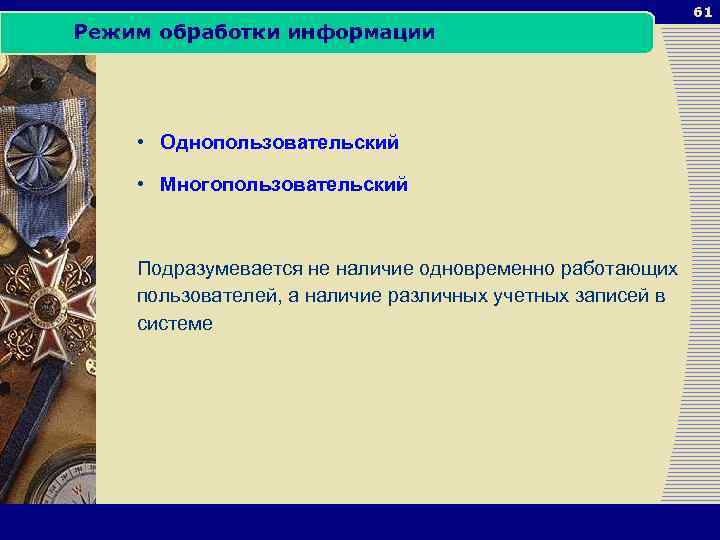 61

Режим обработки информации

• Однопользовательский

• Многопользовательский

Подразумевается не наличие одновременно работающих пользователей, а наличие различных учетных записей в системе